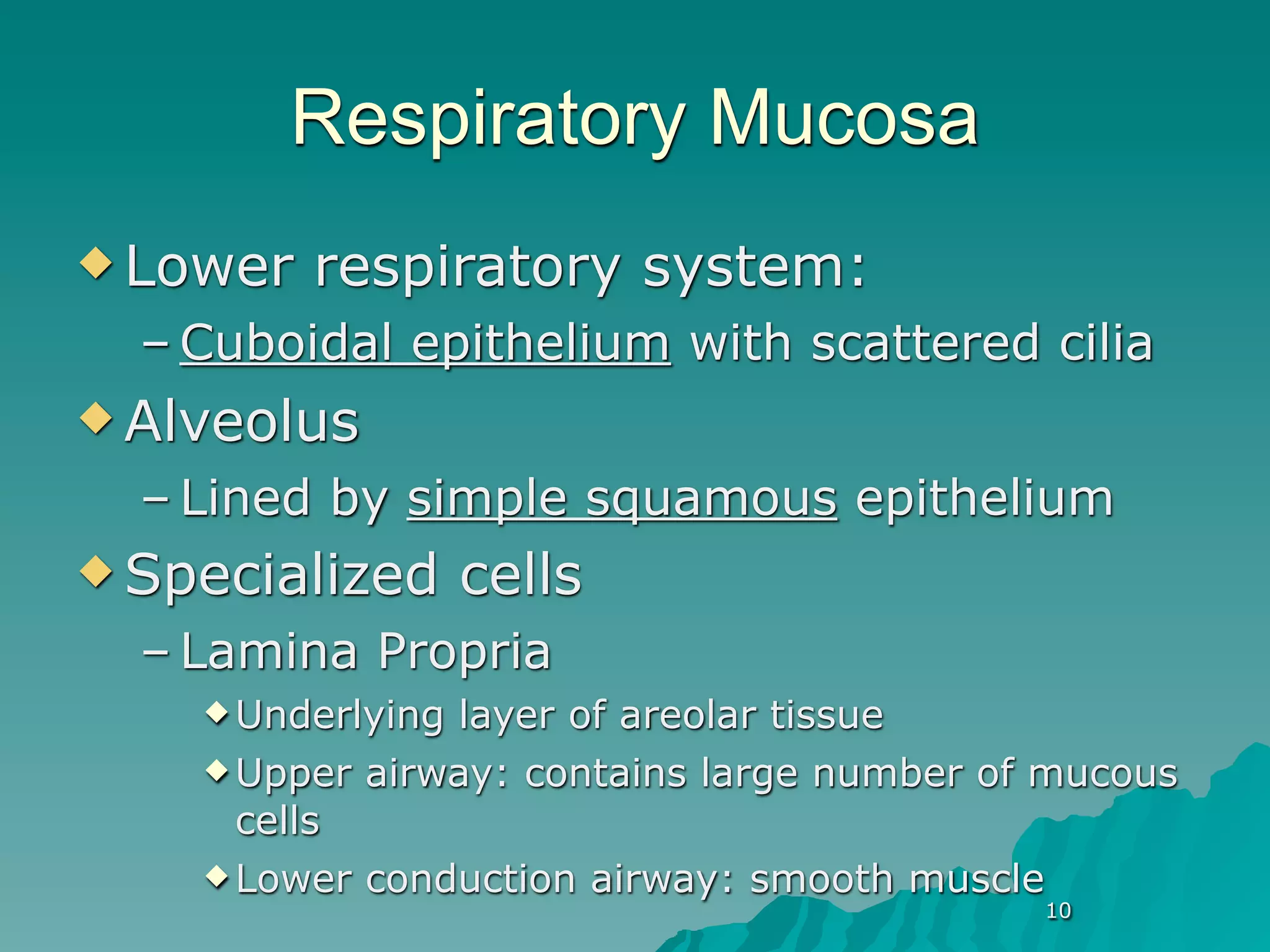 Respiratory Mucosa

◆ Lower respiratory system:
– Cuboidal epithelium with scattered cilia

◆ Alveolus
– Lined by simple squamous epithelium

◆ Specialized cells
– Lamina Propria
◆ Underlying layer of areolar tissue
◆ Upper airway: contains large number of mucous cells
◆ Lower conduction airway: smooth muscle

10